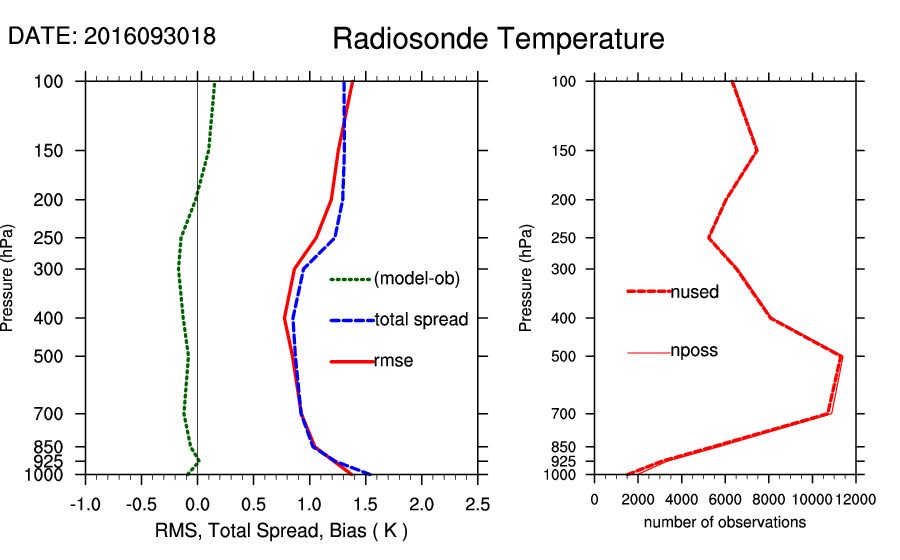 DATE: 2016093018

Radiosonde Temperature

Pressure (hPa)
100
150
200
250
300
400
500
700
850
925
1000

(model-ob)
total spread
rmse

-1.0 -0.5 0.0 0.5 1.0 1.5 2.0 2.5
RMS, Total Spread, Bias ( K )

Pressure (hPa)
100
150
200
250
300
400
500
700
850
925
1000

nused
nposs

0 2000 4000 6000 8000 10000 12000
number of observations